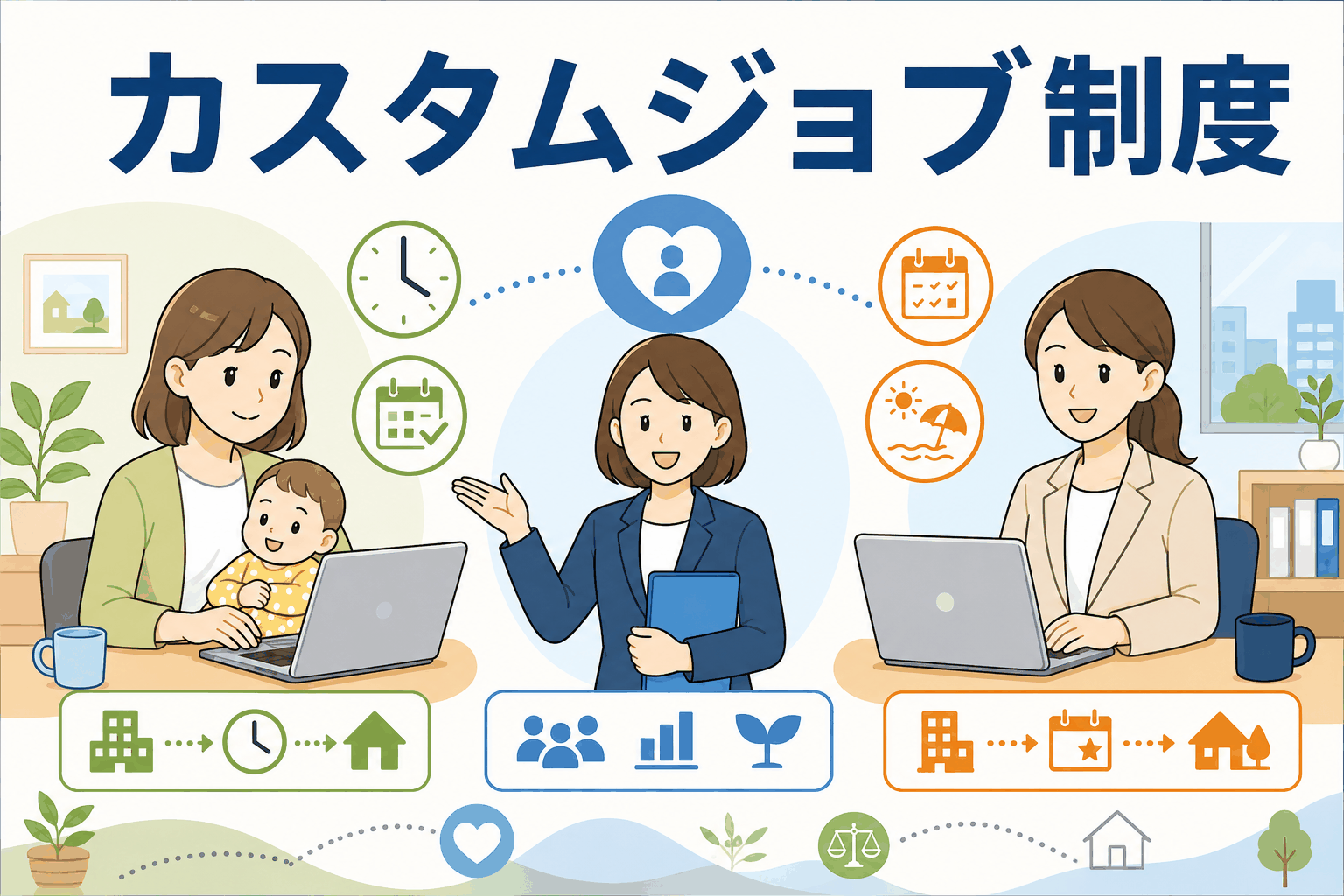 カスタムジョブ制度